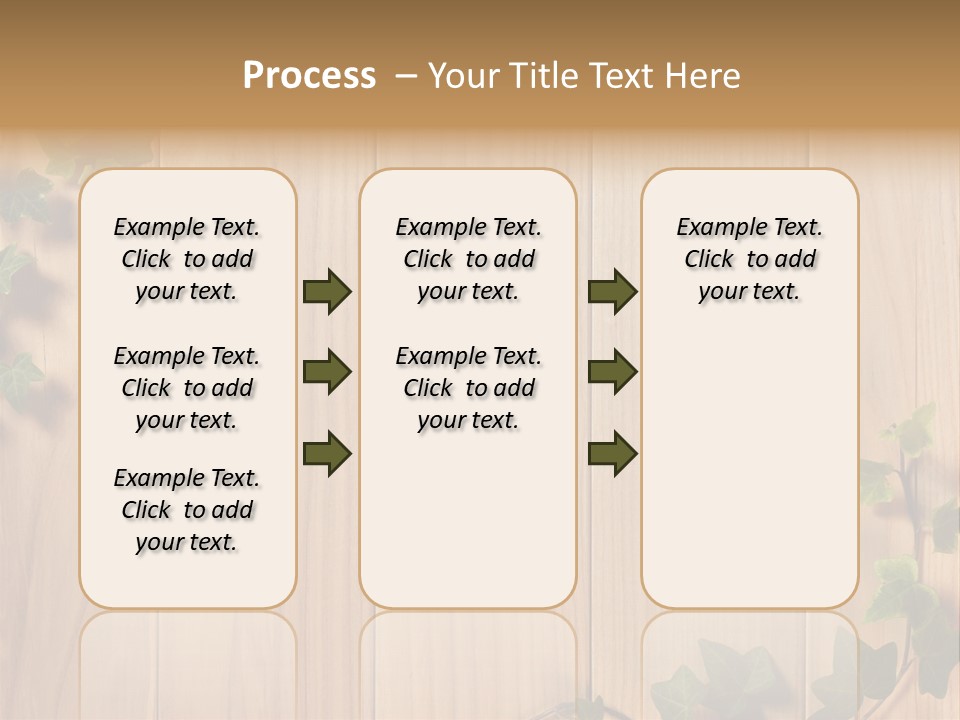 Process – Your Title Text Here

Example Text. Click to add your text.

Example Text. Click to add your text.

Example Text. Click to add your text.

Example Text. Click to add your text.

Example Text. Click to add your text.

Example Text. Click to add your text.